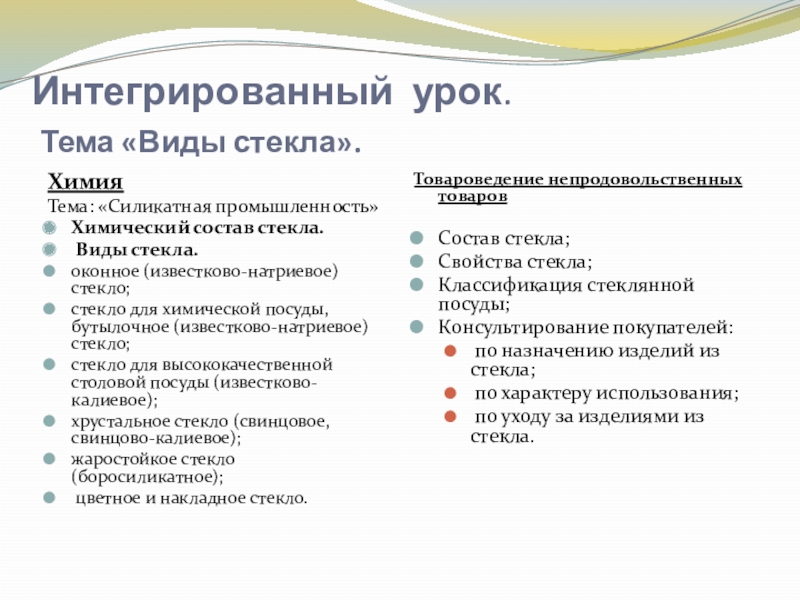 Интегрированный урок.

Тема «Виды стекла».

Химия

Тема: «Силикатная промышленность»

Химический состав стекла.

Виды стекла.

оконное (известково-натриевое) стекло;

стекло для химической посуды, бутылочное (известково-натриевое) стекло;

стекло для высококачественной столовой посуды (известково-калиевое);

хрустальное стекло (свинцовое, свинцово-калиевое);

жаростойкое стекло (боросиликатное);

цветное и накладное стекло.

Товароведение непродовольственных товаров

Состав стекла;

Свойства стекла;

Классификация стеклянной посуды;

Консультирование покупателей:

по назначению изделий из стекла;

по характеру использования;

по уходу за изделиями из стекла.